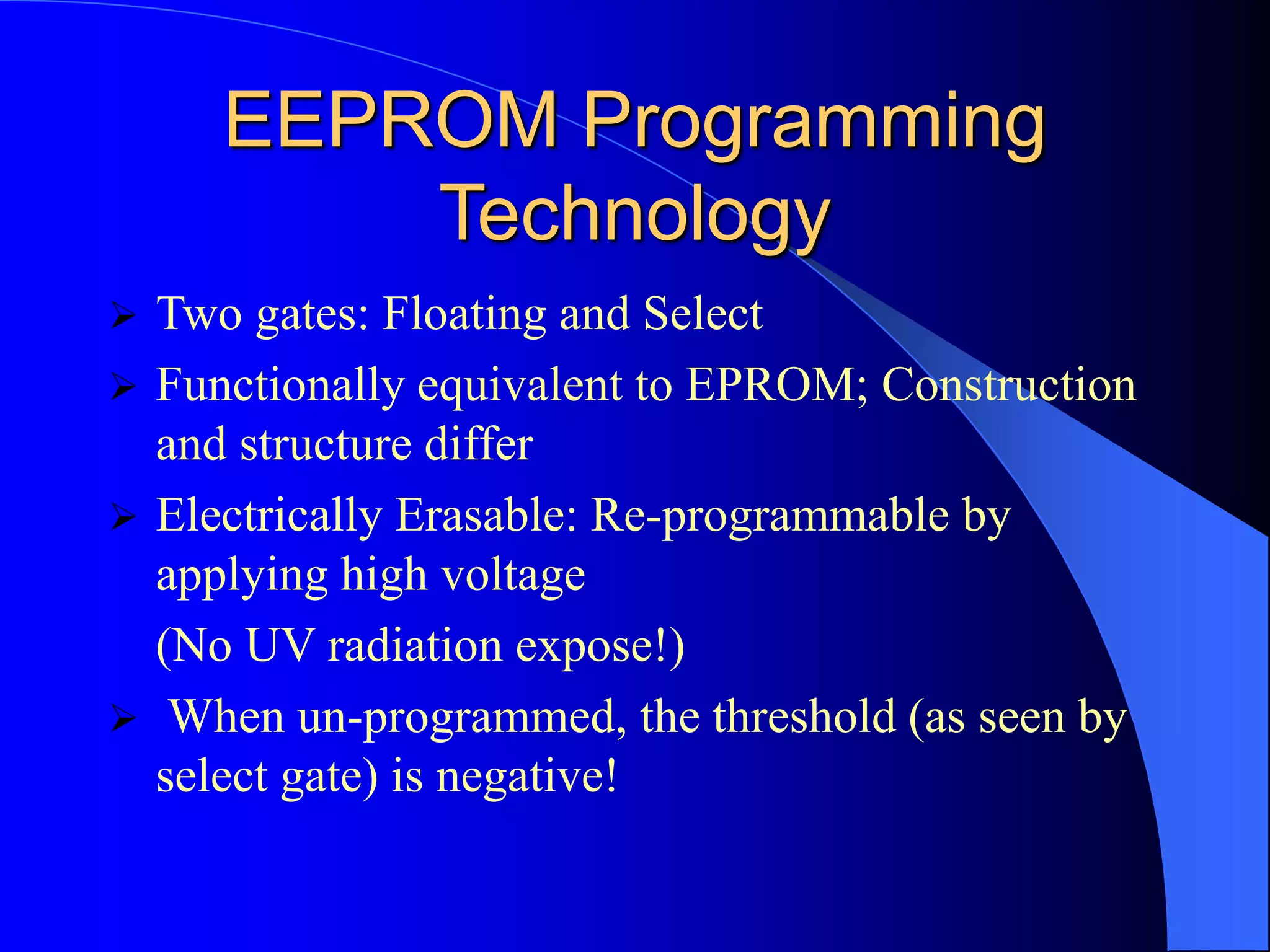 EEPROM Programming Technology

➢ Two gates: Floating and Select

➢ Functionally equivalent to EPROM; Construction and structure differ

➢ Electrically Erasable: Re-programmable by applying high voltage

(No UV radiation expose!)

➢ When un-programmed, the threshold (as seen by select gate) is negative!